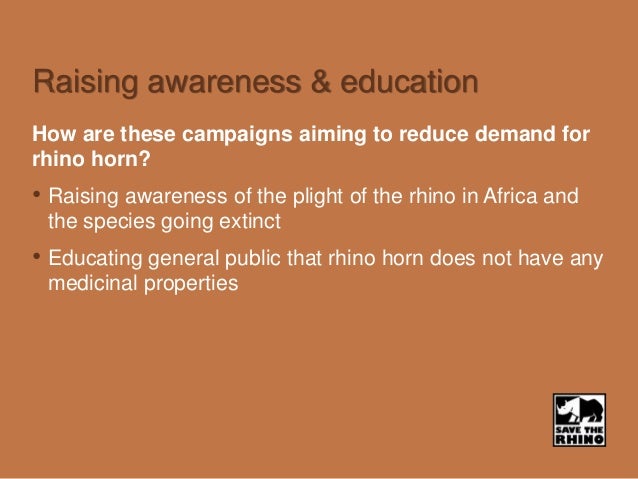 Raising awareness & education

How are these campaigns aiming to reduce demand for rhino horn?

• Raising awareness of the plight of the rhino in Africa and the species going extinct

• Educating general public that rhino horn does not have any medicinal properties

SAVE THE RHINO